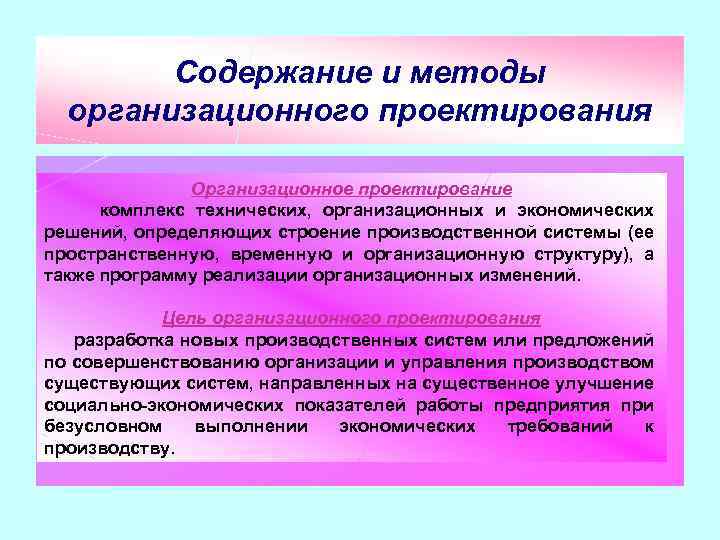 Содержание и методы организационного проектирования

Организационное проектирование

комплекс технических, организационных и экономических решений, определяющих строение производственной системы (ее пространственную, временную и организационную структуру), а также программу реализации организационных изменений.

Цель организационного проектирования

разработка новых производственных систем или предложений по совершенствованию организации и управления производством существующих систем, направленных на существенное улучшение социально-экономических показателей работы предприятия при безусловном выполнении экономических требований к производству.